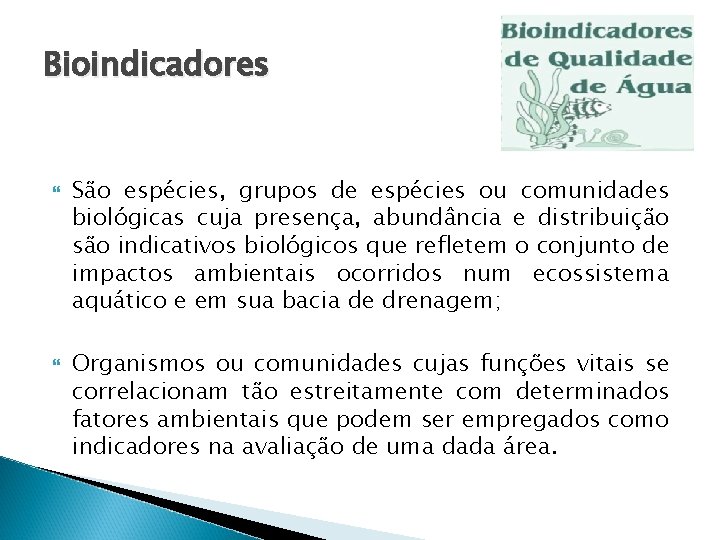 Bioindicadores

Bioindicadores de Qualidade de Água

São espécies, grupos de espécies ou comunidades biológicas cuja presença, abundância e distribuição são indicativos biológicos que refletem o conjunto de impactos ambientais ocorridos num ecossistema aquático e em sua bacia de drenagem;

Organismos ou comunidades cujas funções vitais se correlacionam tão estreitamente com determinados fatores ambientais que podem ser empregados como indicadores na avaliação de uma dada área.